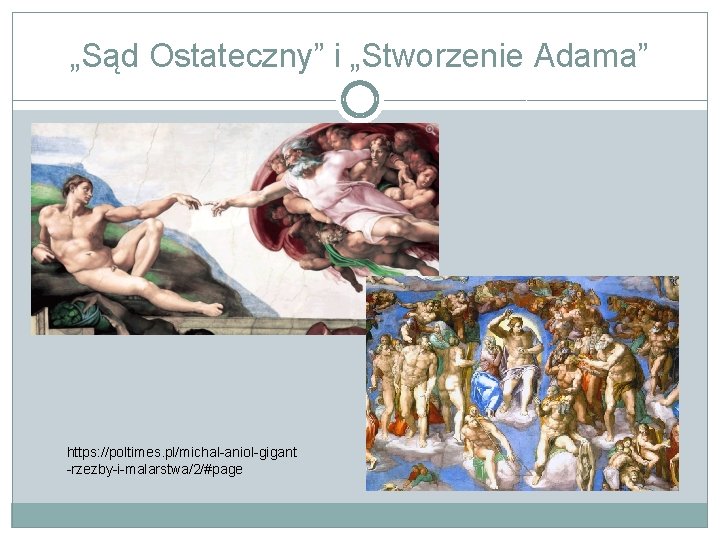 „Sąd Ostateczny” i „Stworzenie Adama”

https://poltimes.pl/michal-aniol-gigant-rzezby-i-malarstwa/2/#page